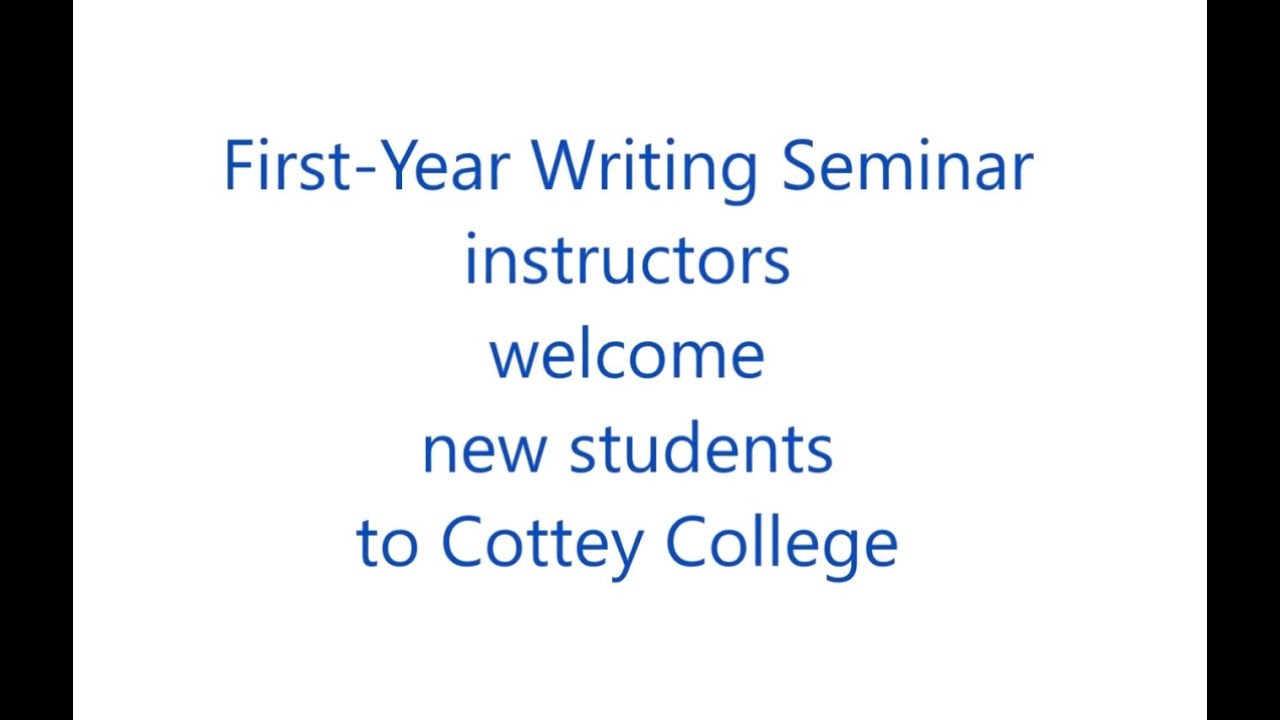 First-Year Writing Seminar
instructors
welcome
new students
to Cottey College